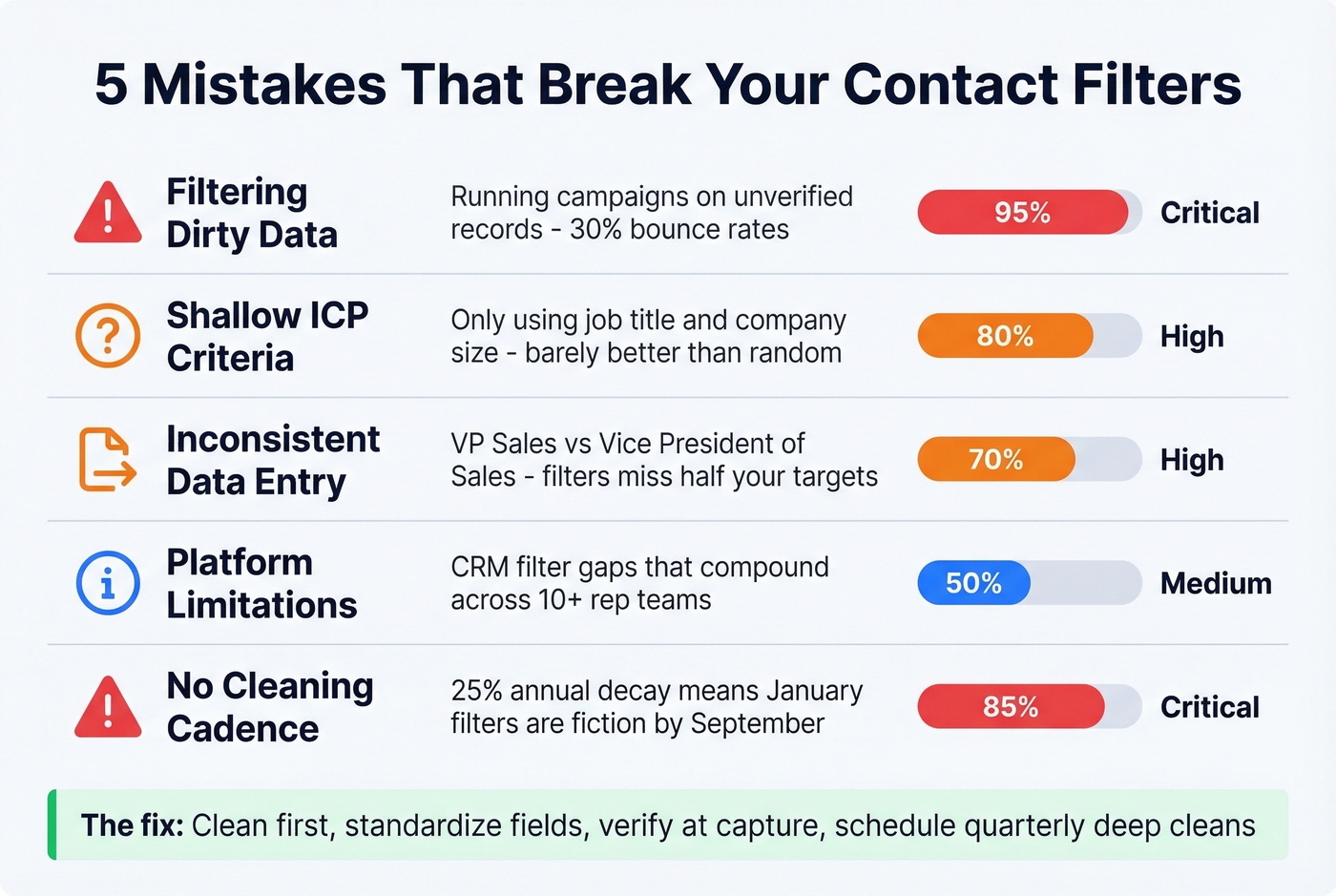 5 Mistakes That Break Your Contact Filters

Filtering Dirty Data
Running campaigns on unverified records - 30% bounce rates
95%
Critical

Shallow ICP Criteria
Only using job title and company size - barely better than random
80%
High

Inconsistent Data Entry
VP Sales vs Vice President of Sales - filters miss half your targets
70%
High

Platform Limitations
CRM filter gaps that compound across 10+ rep teams
50%
Medium

No Cleaning Cadence
25% annual decay means January filters are fiction by September
85%
Critical

The fix: Clean first, standardize fields, verify at capture, schedule quarterly deep cleans